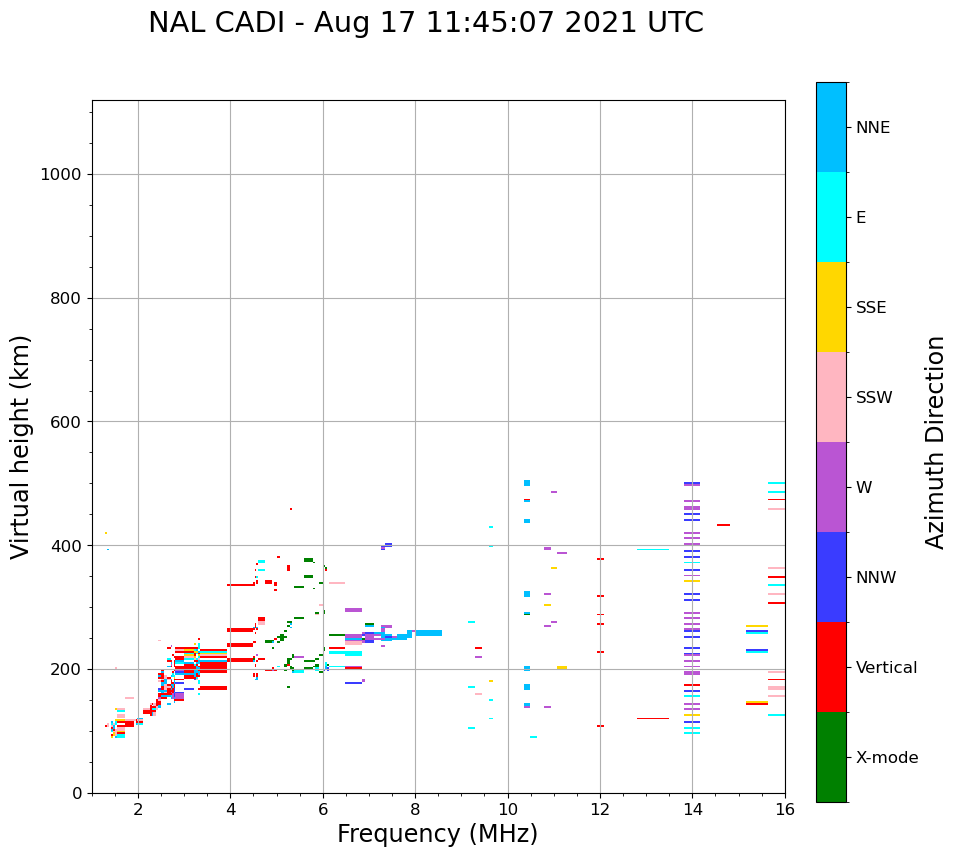 NAL CADI - Aug 17 11:45:07 2021 UTC

Virtual height (km)

1000
800
600
400
200
0

2
4
6
8
10
12
14
16

Frequency (MHz)

NNE
E
SSE
SSW
W
NNW
Vertical
X-mode

Azimuth Direction